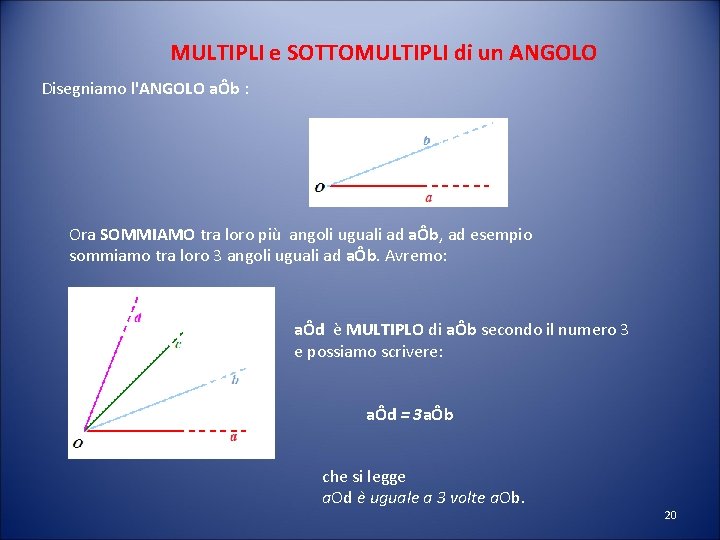 MULTIPLI e SOTTOMULTIPLI di un ANGOLO

Disegniamo l'ANGOLO aÔb :

b
O
a

Ora SOMMIAMO tra loro più angoli uguali ad aÔb, ad esempio sommiamo tra loro 3 angoli uguali ad aÔb. Avremo:

d
c
b
O
a

aÔd è MULTIPLO di aÔb secondo il numero 3 e possiamo scrivere:

aÔd = 3aÔb

che si legge
aOd è uguale a 3 volte aOb.

20